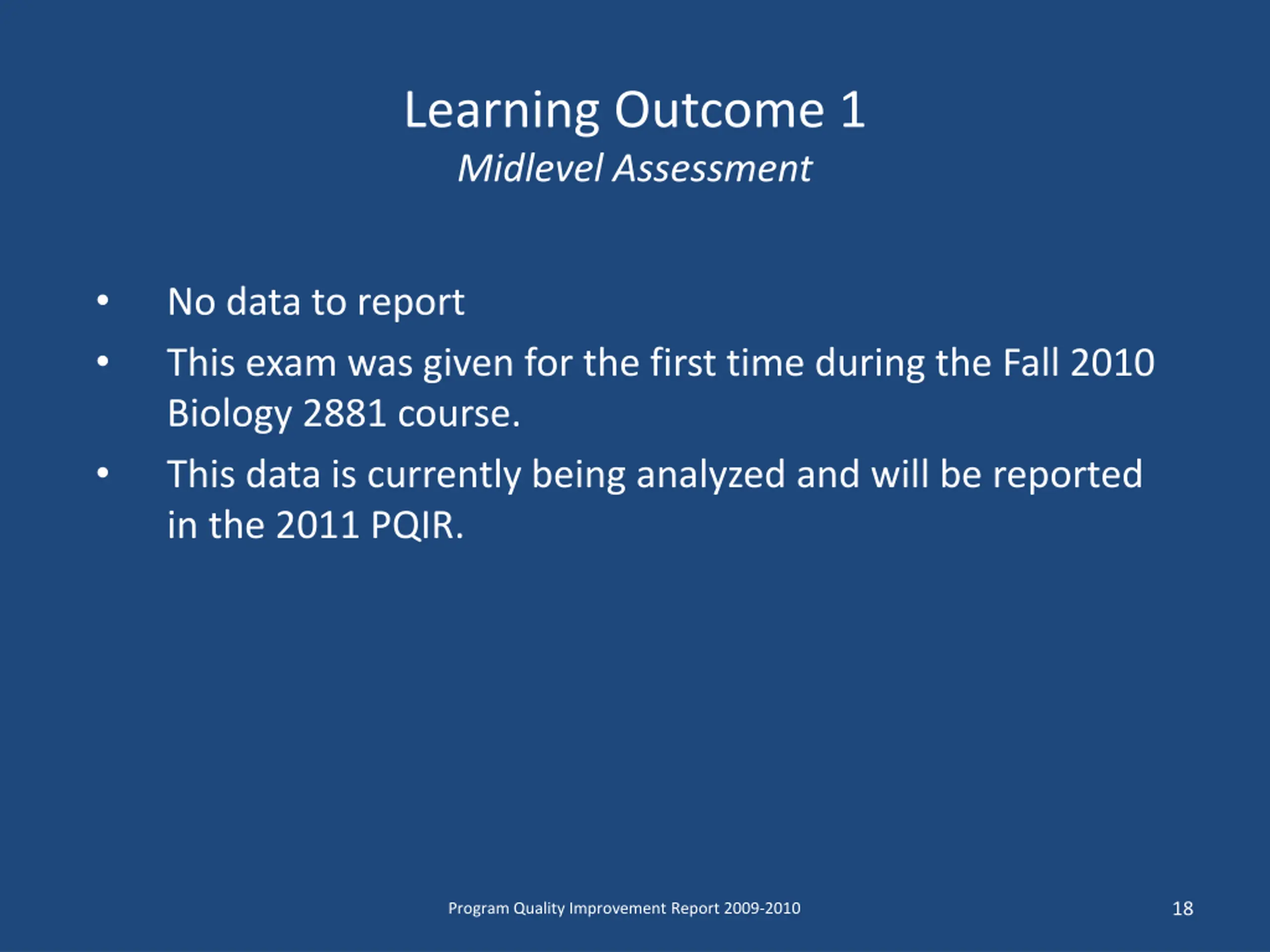 Learning Outcome 1
Midlevel Assessment

• No data to report
• This exam was given for the first time during the Fall 2010 Biology 2881 course.
• This data is currently being analyzed and will be reported in the 2011 PQIR.

Program Quality Improvement Report 2009-2010

18